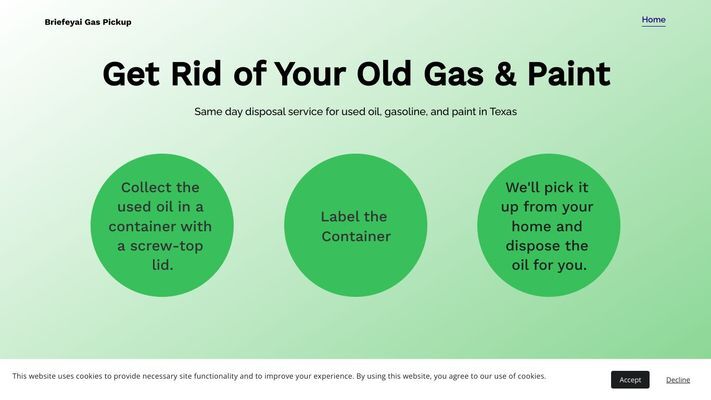 Briefeyai Gas Pickup

Home

Get Rid of Your Old Gas & Paint

Same day disposal service for used oil, gasoline, and paint in Texas

Collect the used oil in a container with a screw-top lid.

Label the Container

We'll pick it up from your home and dispose the oil for you.

This website uses cookies to provide necessary site functionality and to improve your experience. By using this website, you agree to our use of cookies.

Accept

Decline